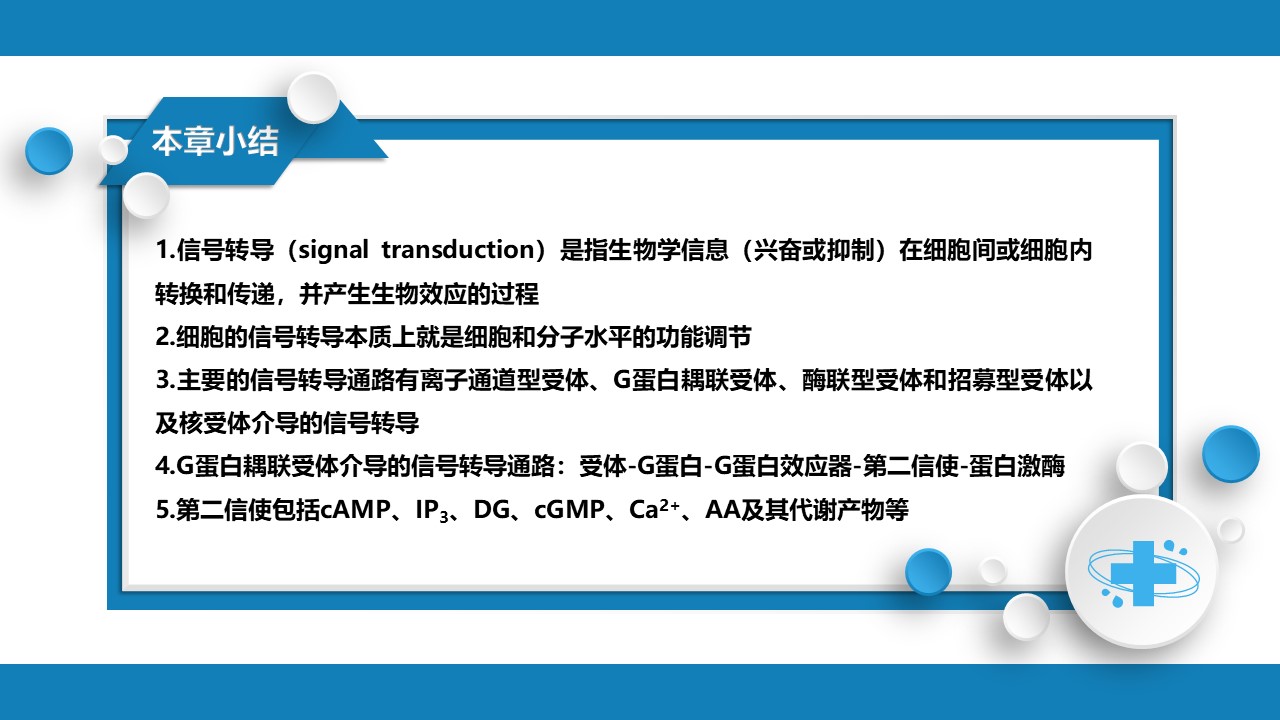 本章小结

1.信号转导（signal transduction）是指生物学信息（兴奋或抑制）在细胞间或细胞内转换和传递，并产生生物效应的过程

2.细胞的信号转导本质上就是细胞和分子水平的功能调节

3.主要的信号转导通路有离子通道型受体、G蛋白耦联受体、酶联型受体和招募型受体以及核受体介导的信号转导

4.G蛋白耦联受体介导的信号转导通路：受体-G蛋白-G蛋白效应器-第二信使-蛋白激酶

5.第二信使包括cAMP、$IP_3$、DG、cGMP、$Ca^{2+}$、AA及其代谢产物等